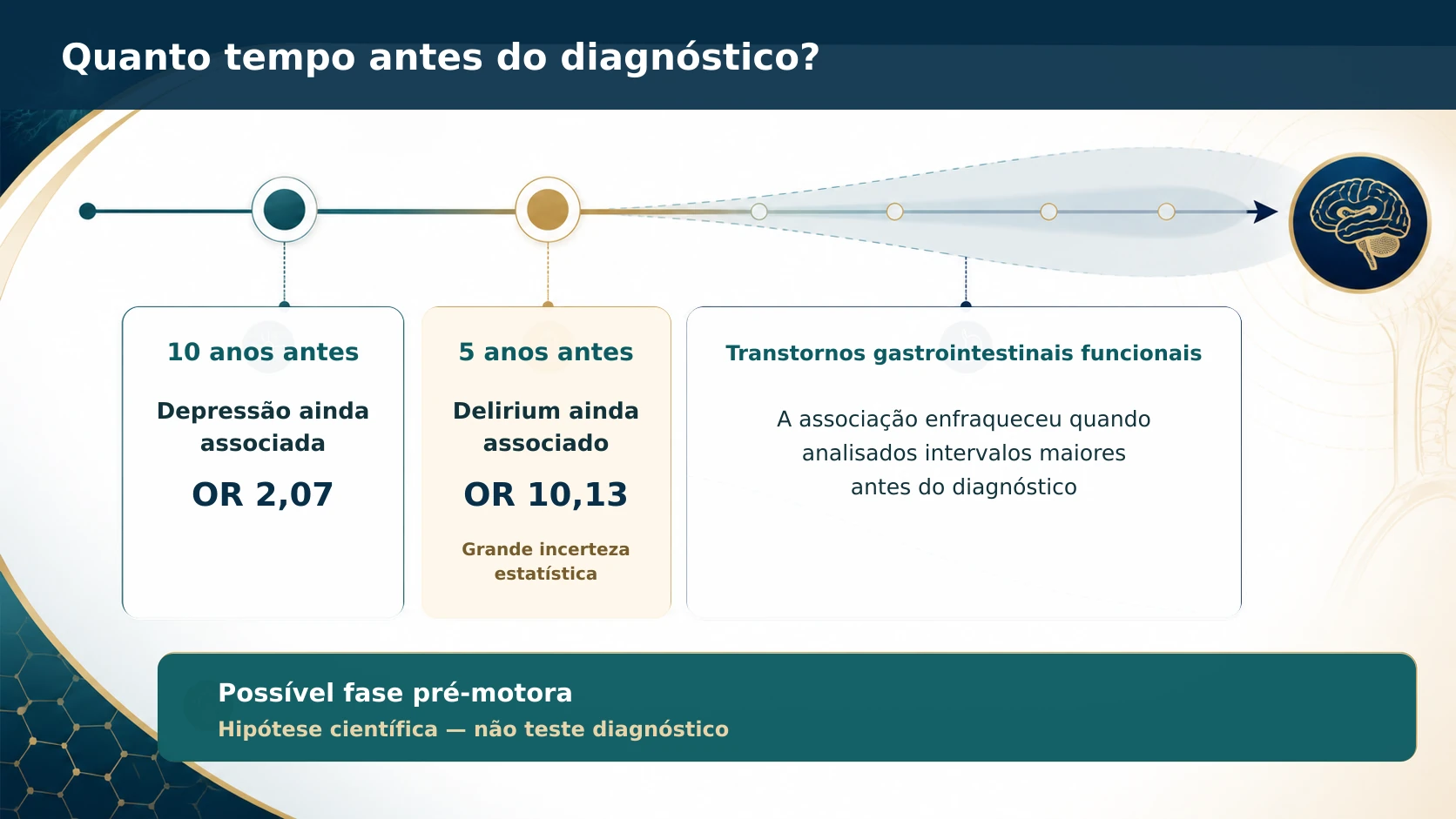 Quanto tempo antes do diagnóstico?

10 anos antes

Depressão ainda associada

OR 2,07

5 anos antes

Delirium ainda associado

OR 10,13

Grande incerteza estatística

Transtornos gastrointestinais funcionais

A associação enfraqueceu quando analisados intervalos maiores antes do diagnóstico

Possível fase pré-motora

Hipótese científica — não teste diagnóstico